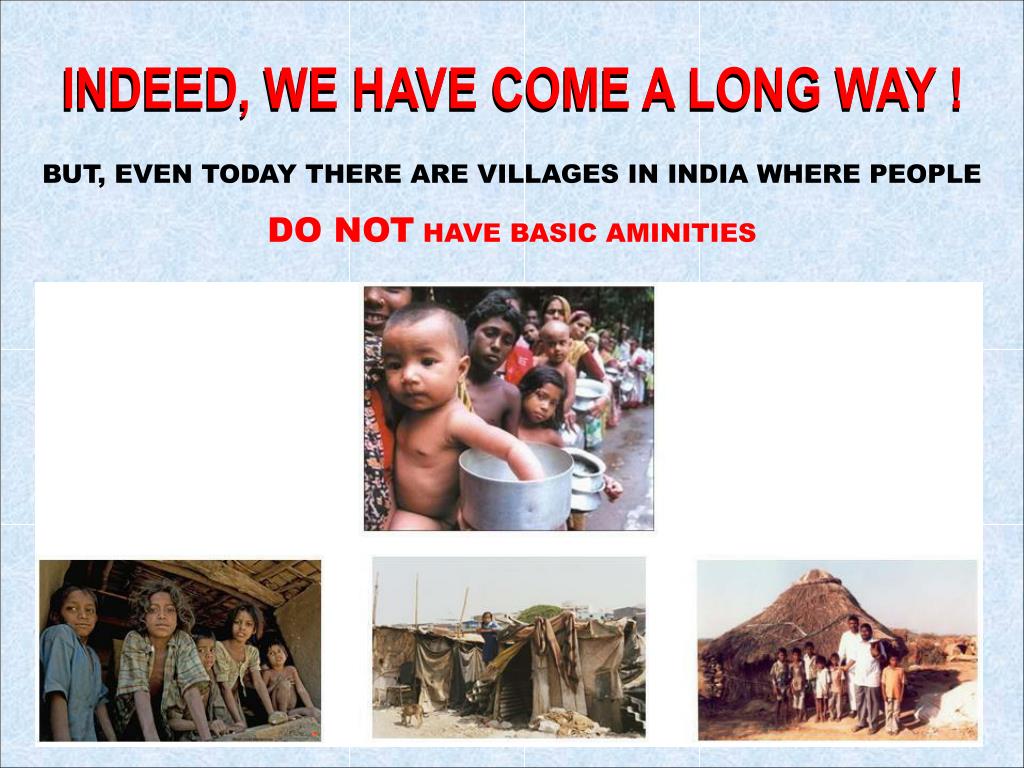 INDEED, WE HAVE COME A LONG WAY !

BUT, EVEN TODAY THERE ARE VILLAGES IN INDIA WHERE PEOPLE

DO NOT HAVE BASIC AMINITIES